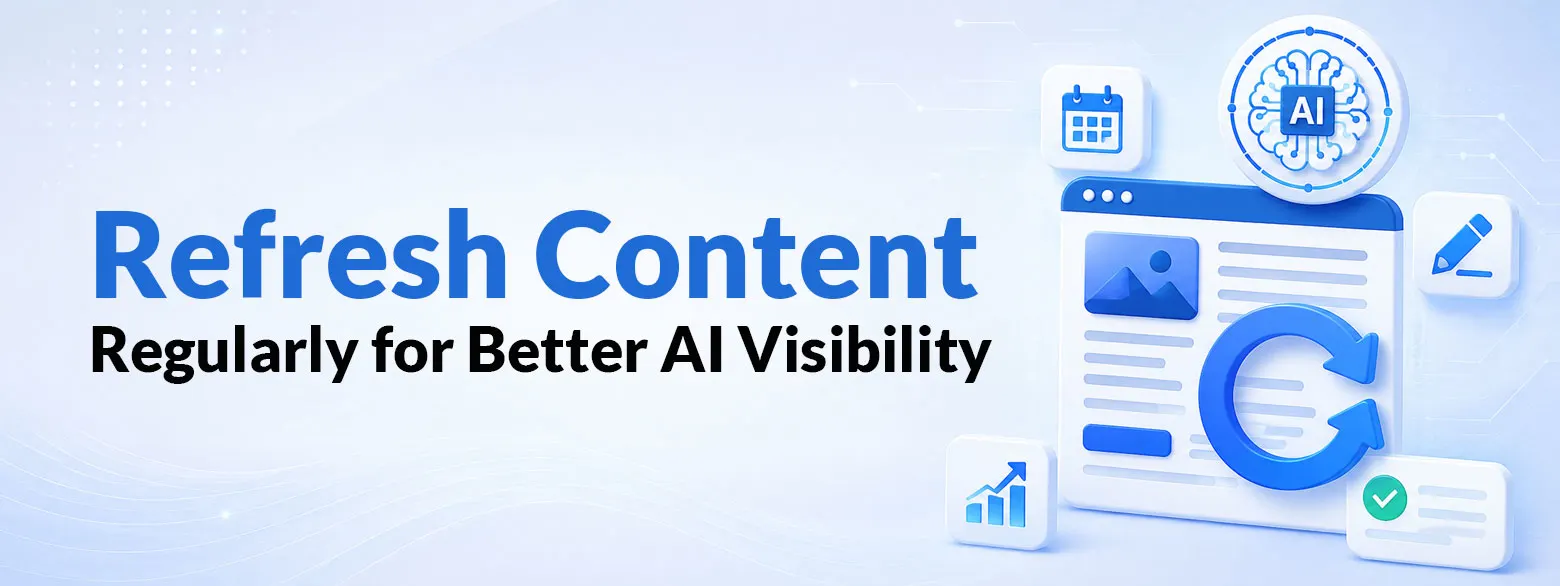 Refresh Content
Regularly for Better AI Visibility

AI